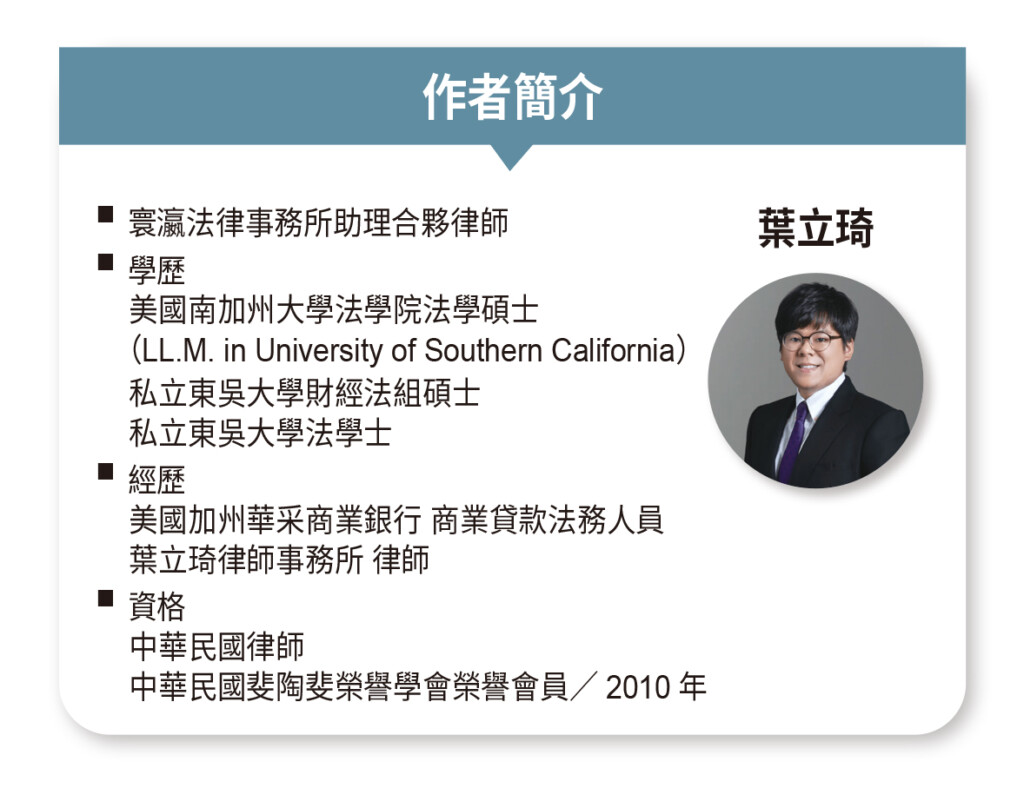 作者簡介

葉立琦

■ 寰瀛法律事務所助理合夥律師

■ 學歷
美國南加州大學法學院法學碩士
(LL.M. in University of Southern California)
私立東吳大學財經法組碩士
私立東吳大學法學士

■ 經歷
美國加州華采商業銀行 商業貸款法務人員
葉立琦律師事務所 律師

■ 資格
中華民國律師
中華民國斐陶斐榮譽學會榮譽會員／ 2010 年